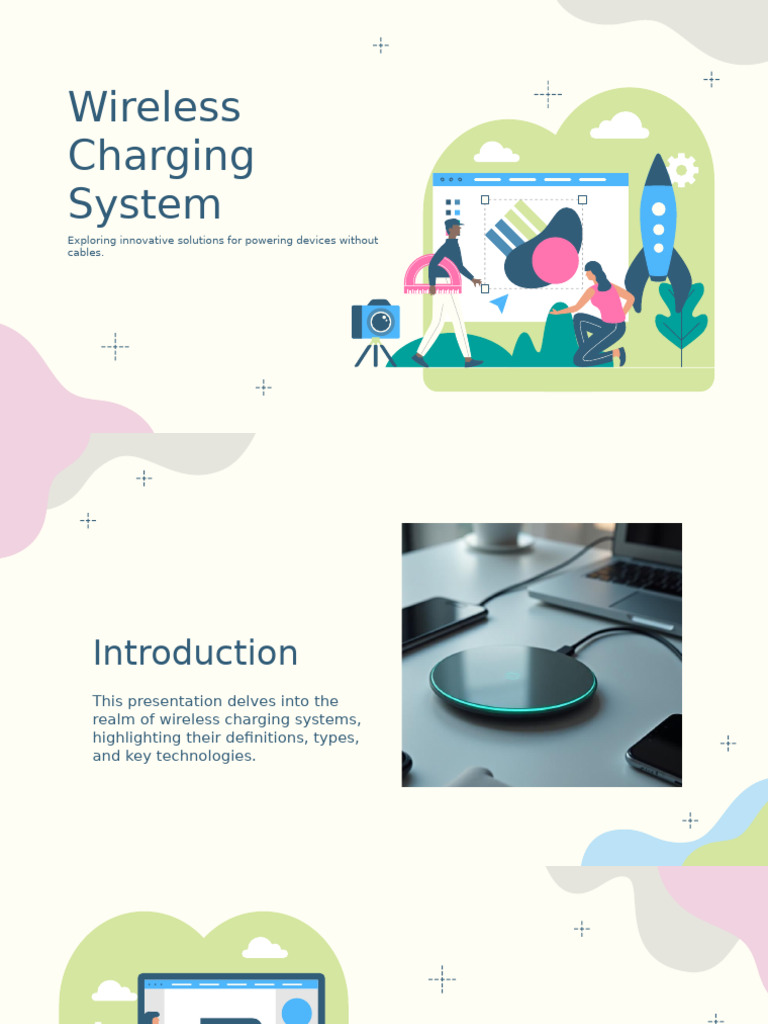 Wireless Charging System

Exploring innovative solutions for powering devices without cables.

Introduction

This presentation delves into the realm of wireless charging systems, highlighting their definitions, types, and key technologies.